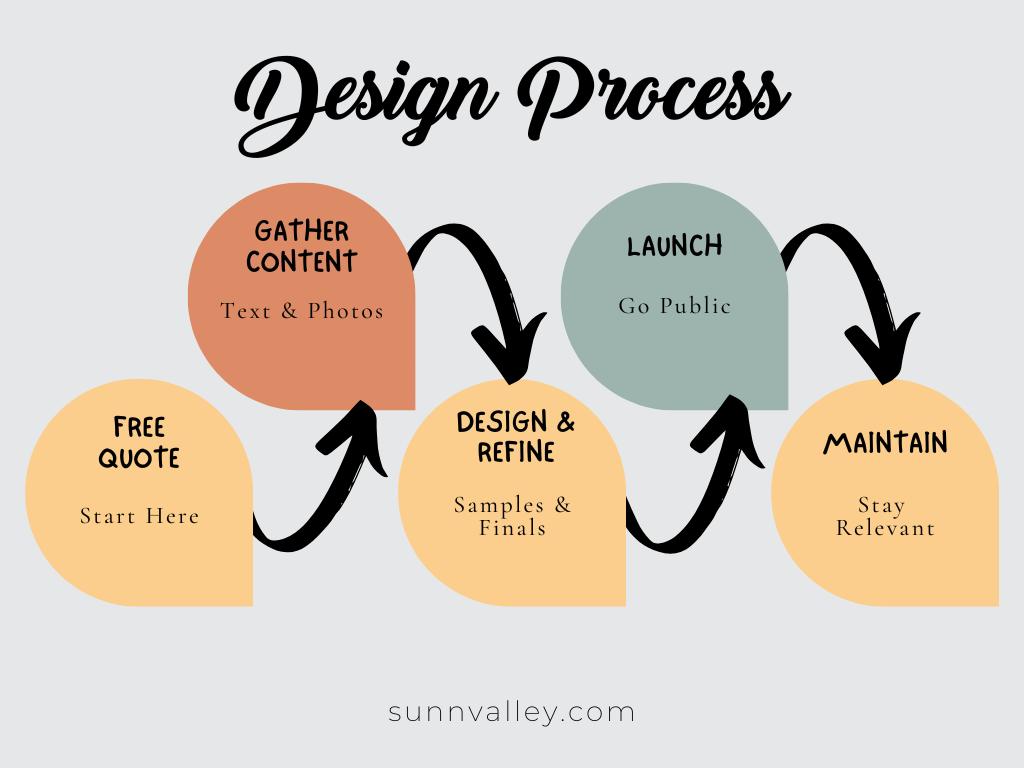 Design Process

FREE QUOTE

Start Here

GATHER CONTENT

Text & Photos

DESIGN & REFINE

Samples & Finals

LAUNCH

Go Public

MAINTAIN

Stay Relevant

sunnvalley.com